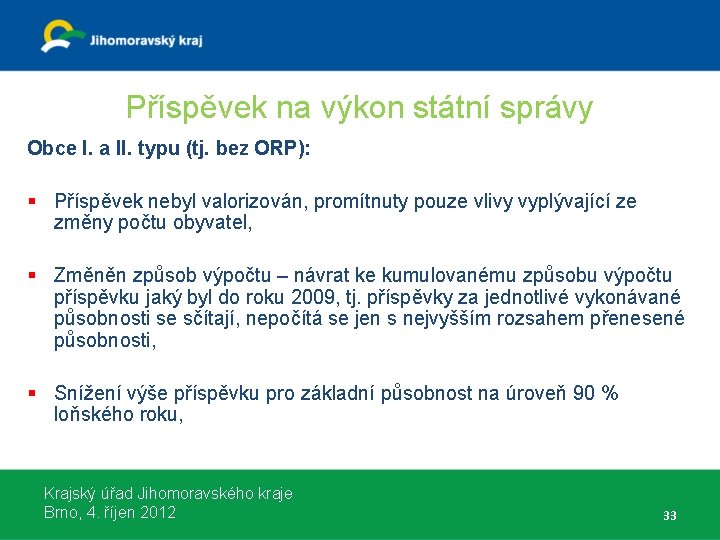 Jihomoravský kraj

Příspěvek na výkon státní správy

Obce I. a II. typu (tj. bez ORP):

▪ Příspěvek nebyl valorizován, promítnuty pouze vlivy vyplývající ze změny počtu obyvatel,

▪ Změněn způsob výpočtu – návrat ke kumulovanému způsobu výpočtu příspěvku jaký byl do roku 2009, tj. příspěvky za jednotlivé vykonávané působnosti se sčítají, nepočítá se jen s nejvyšším rozsahem přenesené působnosti,

▪ Snížení výše příspěvku pro základní působnost na úroveň 90 % loňského roku,

Krajský úřad Jihomoravského kraje
Brno, 4. říjen 2012

33